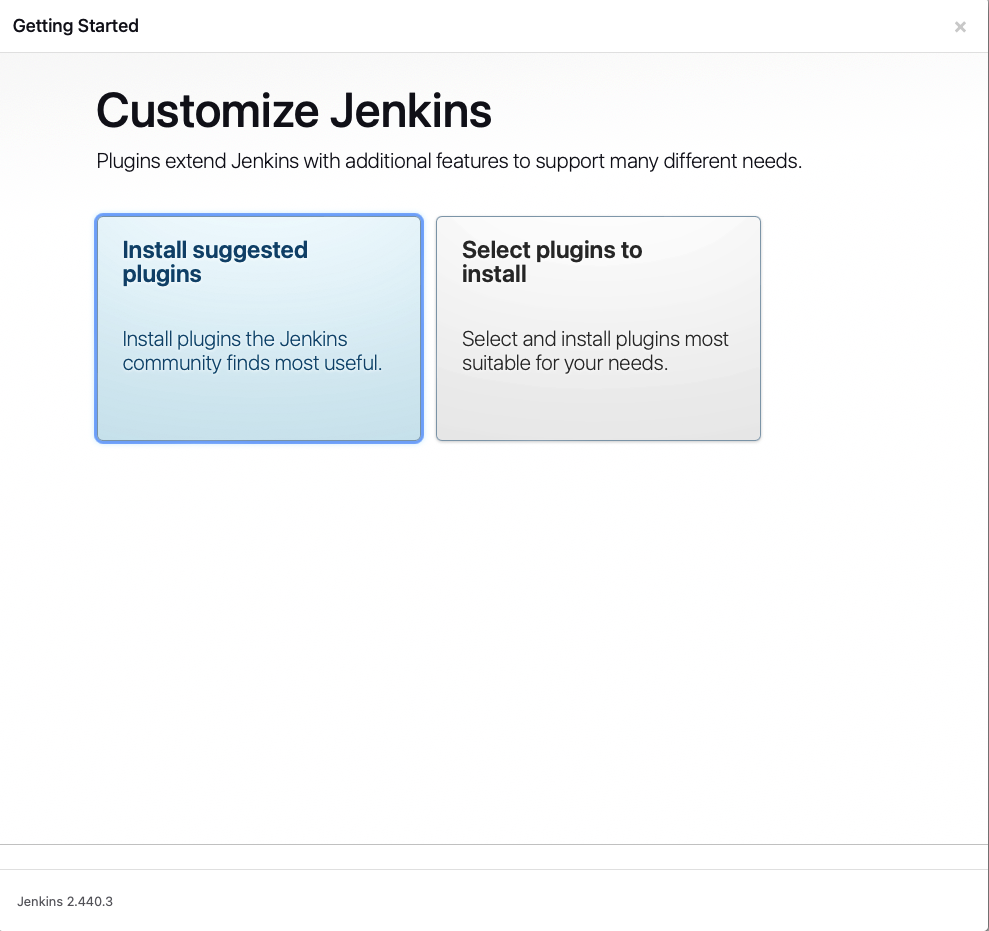 Getting Started

×

Customize Jenkins

Plugins extend Jenkins with additional features to support many different needs.

Install suggested plugins

Install plugins the Jenkins community finds most useful.

Select plugins to install

Select and install plugins most suitable for your needs.

Jenkins 2.440.3